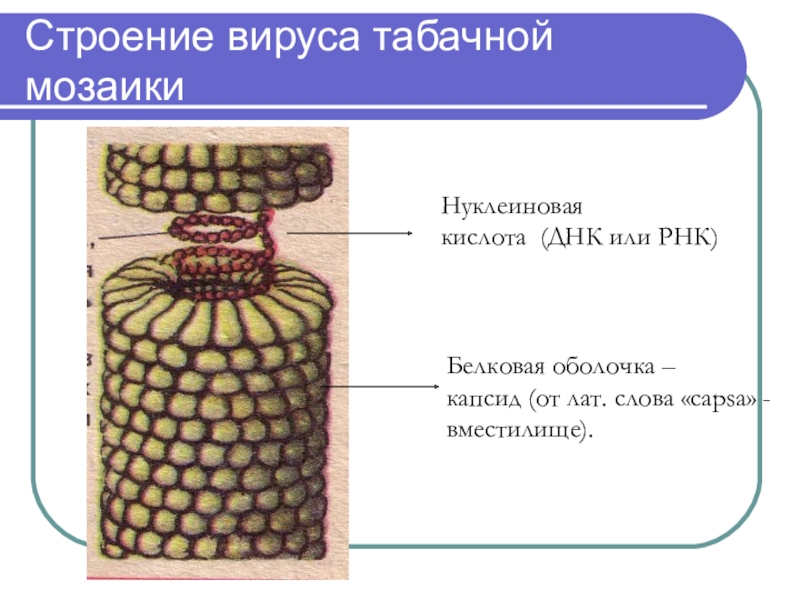 Строение вируса табачной мозаики

Нуклеиновая кислота (ДНК или РНК)

Белковая оболочка – капсид (от лат. слова «capsa» - вместилище).